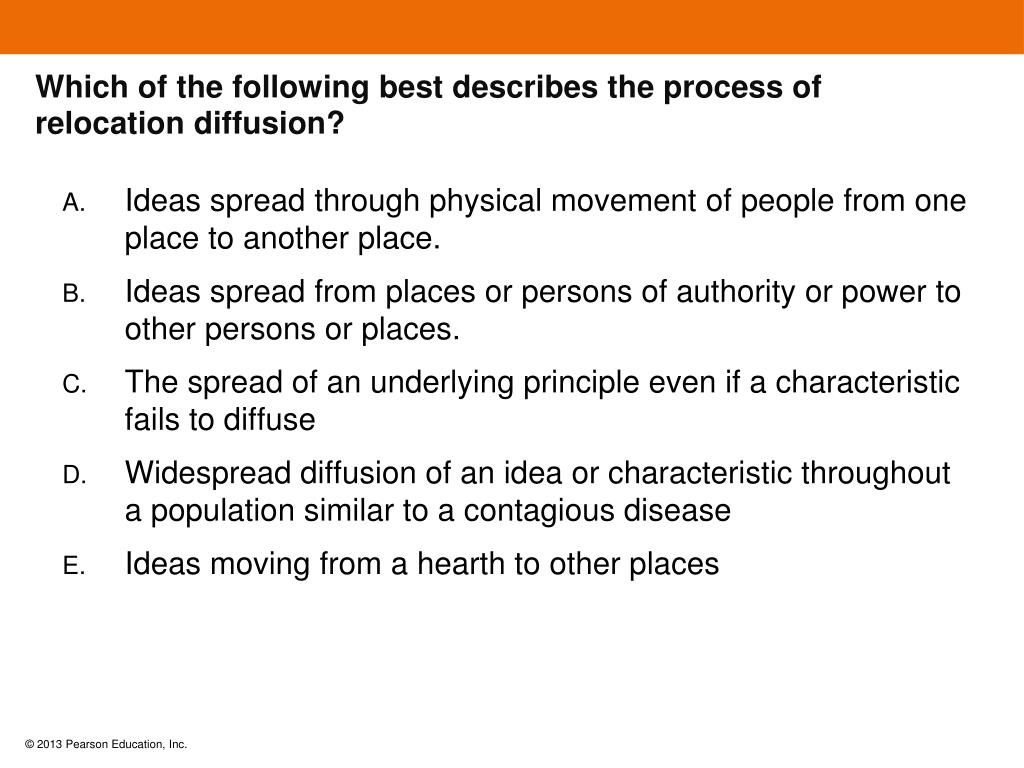 Which of the following best describes the process of relocation diffusion?

A. Ideas spread through physical movement of people from one place to another place.

B. Ideas spread from places or persons of authority or power to other persons or places.

C. The spread of an underlying principle even if a characteristic fails to diffuse

D. Widespread diffusion of an idea or characteristic throughout a population similar to a contagious disease

E. Ideas moving from a hearth to other places

© 2013 Pearson Education, Inc.